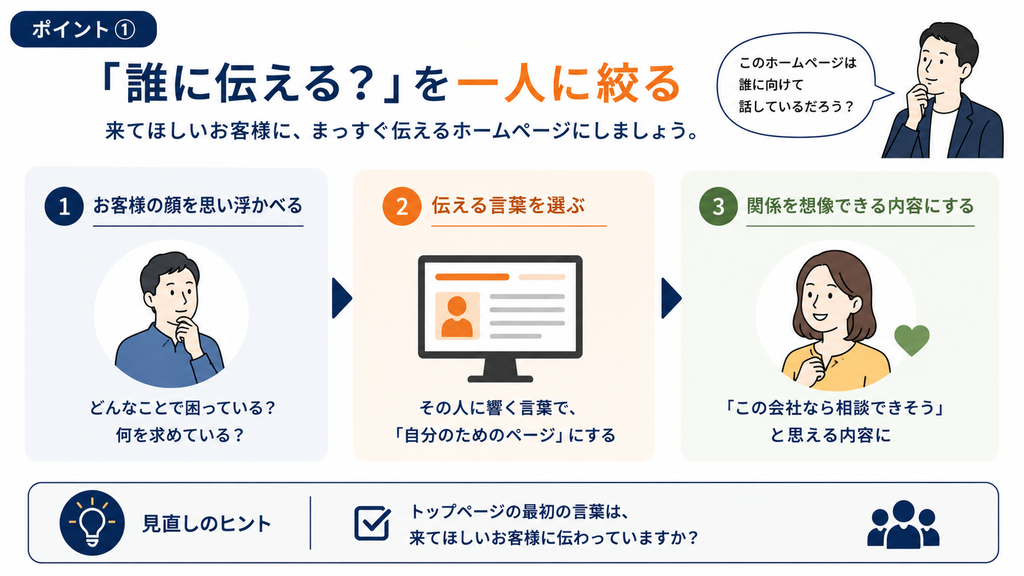 ポイント①

「誰に伝える？」を一人に絞る

来てほしいお客様に、まっすぐ伝えるホームページにしましょう。

このホームページは誰に向けて話しているだろう？

1 お客様の顔を思い浮かべる

どんなことで困っている？
何を求めている？

2 伝える言葉を選ぶ

その人に響く言葉で、
「自分のためのページ」にする

3 関係を想像できる内容にする

「この会社なら相談できそう」
と思える内容に

見直しのヒント

トップページの最初の言葉は、
来てほしいお客様に伝わっていますか？